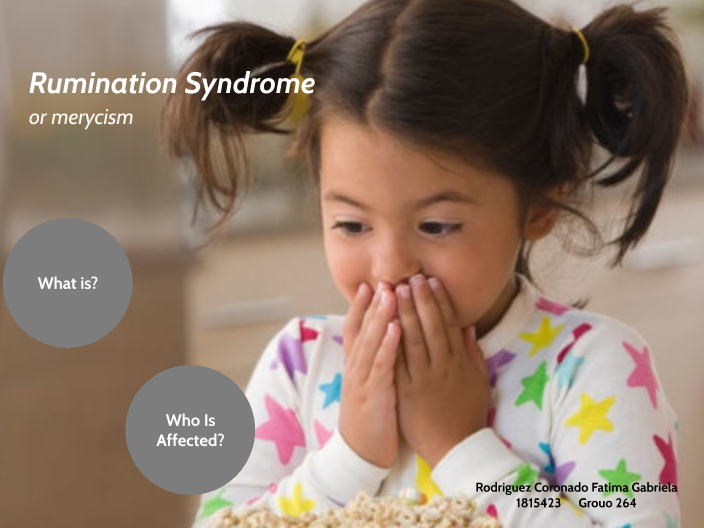 Rumination Syndrome
or merycism

What is?

Who Is Affected?

Rodriguez Coronado Fatima Gabriela
1815423 Grouo 264